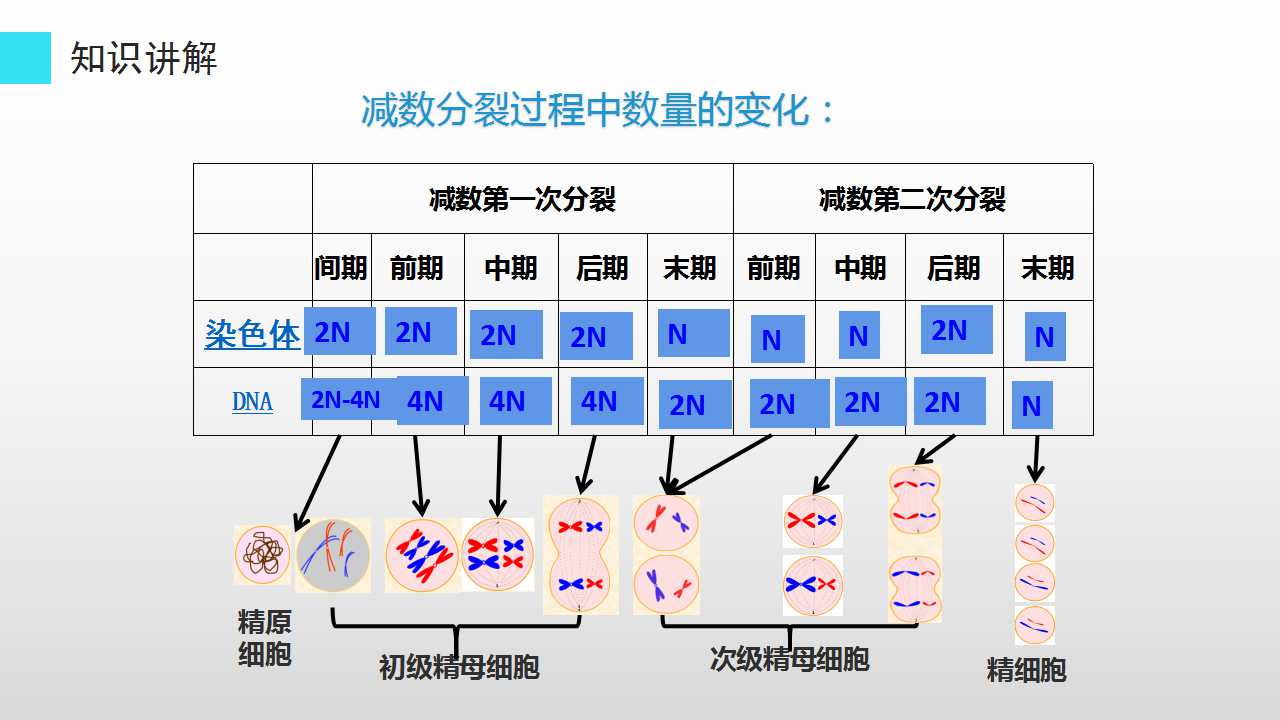 知识讲解

减数分裂过程中数量的变化：

|  | 减数第一次分裂 |  |  |  |  | 减数第二次分裂 |  |  |  |
|---|---|---|---|---|---|---|---|---|---|
|  | 间期 | 前期 | 中期 | 后期 | 末期 | 前期 | 中期 | 后期 | 末期 |
| 染色体 | 2N | 2N | 2N | 2N | N | N | N | 2N | N |
| DNA | 2N-4N | 4N | 4N | 4N | 2N | 2N | 2N | 2N | N |

精原细胞

初级精母细胞

次级精母细胞

精细胞